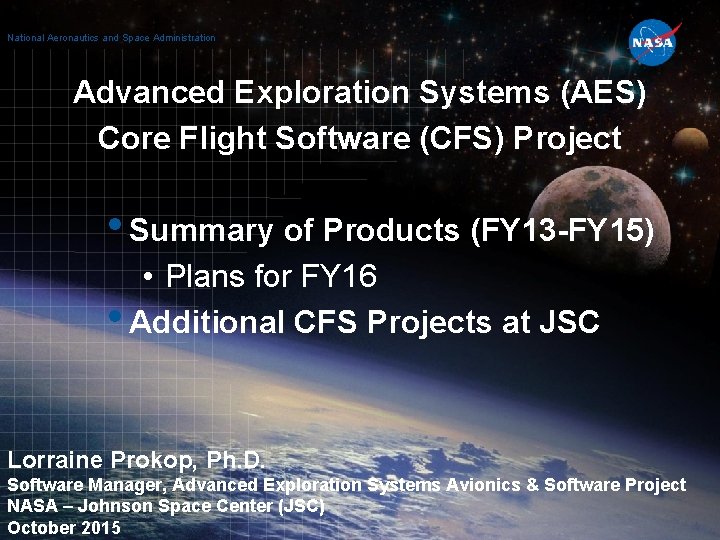 National Aeronautics and Space Administration

NASA

Advanced Exploration Systems (AES)
Core Flight Software (CFS) Project

• Summary of Products (FY13-FY15)
• Plans for FY16
• Additional CFS Projects at JSC

Lorraine Prokop, Ph.D.
Software Manager, Advanced Exploration Systems Avionics & Software Project
NASA – Johnson Space Center (JSC)
October 2015